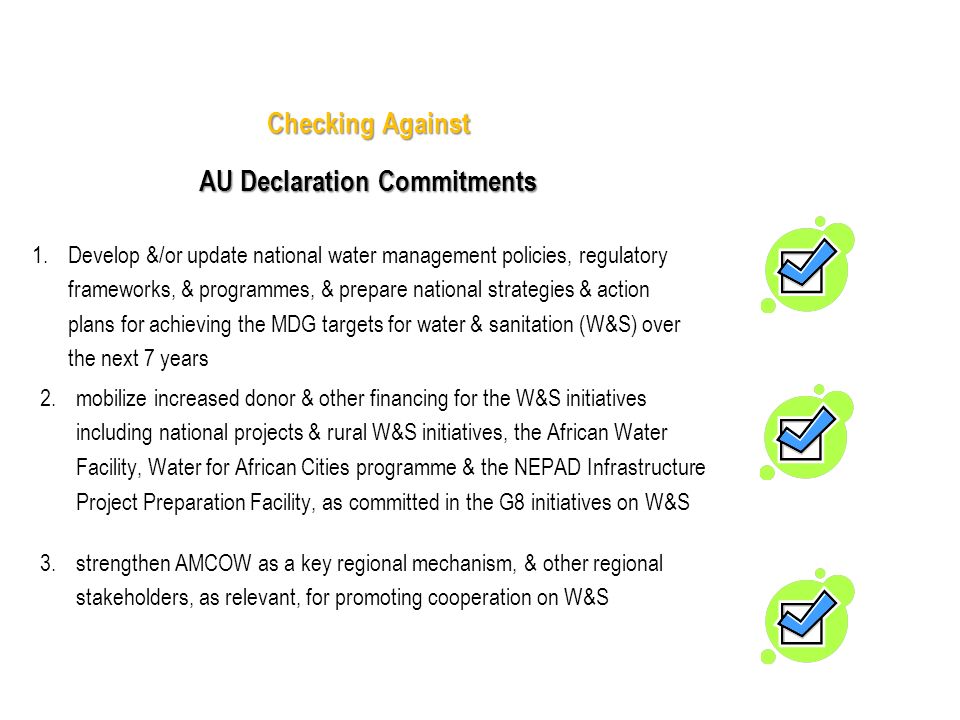 Checking Against

AU Declaration Commitments

1. Develop &/or update national water management policies, regulatory frameworks, & programmes, & prepare national strategies & action plans for achieving the MDG targets for water & sanitation (W&S) over the next 7 years

2. mobilize increased donor & other financing for the W&S initiatives including national projects & rural W&S initiatives, the African Water Facility, Water for African Cities programme & the NEPAD Infrastructure Project Preparation Facility, as committed in the G8 initiatives on W&S

3. strengthen AMCOW as a key regional mechanism, & other regional stakeholders, as relevant, for promoting cooperation on W&S